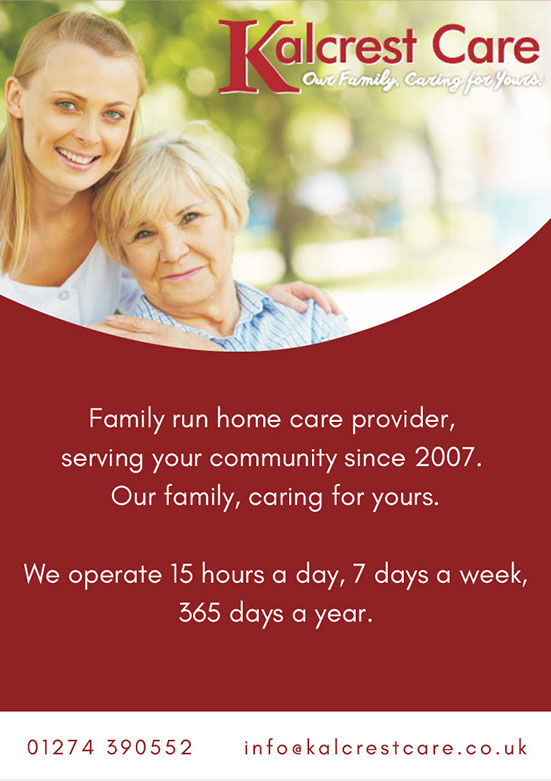 Kalcrest Care
Our Family, Caring for Yours.

Family run home care provider, serving your community since 2007. Our family, caring for yours.

We operate 15 hours a day, 7 days a week, 365 days a year.

01274 390552 info@kalcrestcare.co.uk